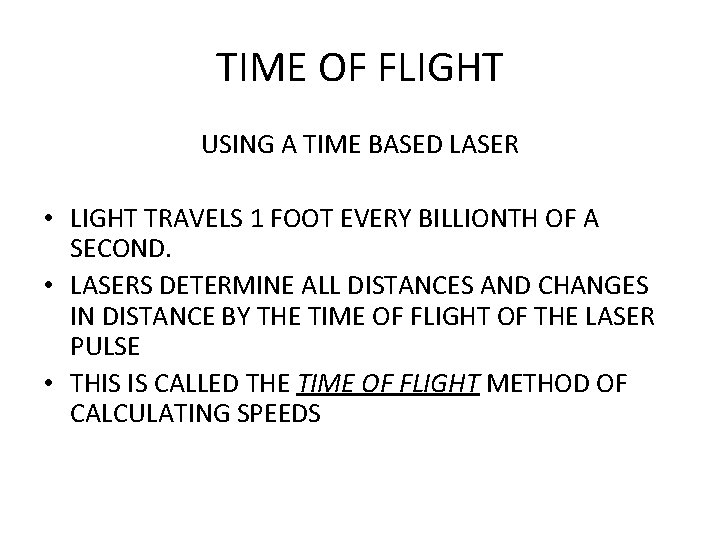 TIME OF FLIGHT

USING A TIME BASED LASER

• LIGHT TRAVELS 1 FOOT EVERY BILLIONTH OF A SECOND.
• LASERS DETERMINE ALL DISTANCES AND CHANGES IN DISTANCE BY THE TIME OF FLIGHT OF THE LASER PULSE
• THIS IS CALLED THE TIME OF FLIGHT METHOD OF CALCULATING SPEEDS